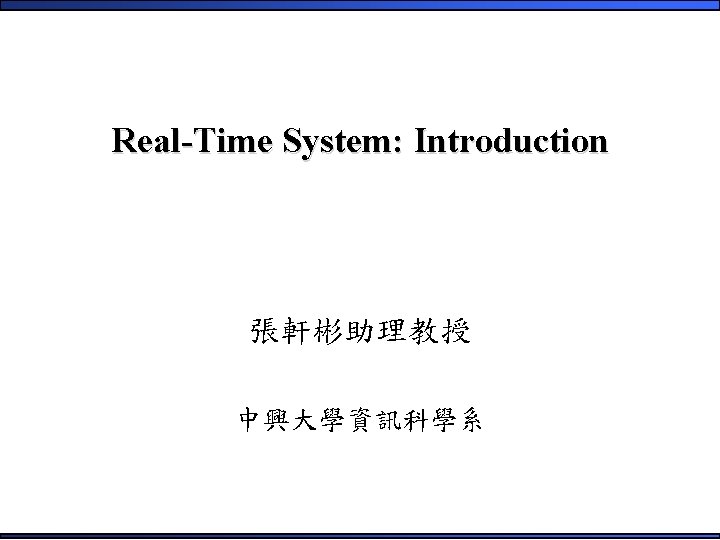 Real-Time System: Introduction

張軒彬助理教授

中興大學資訊科學系